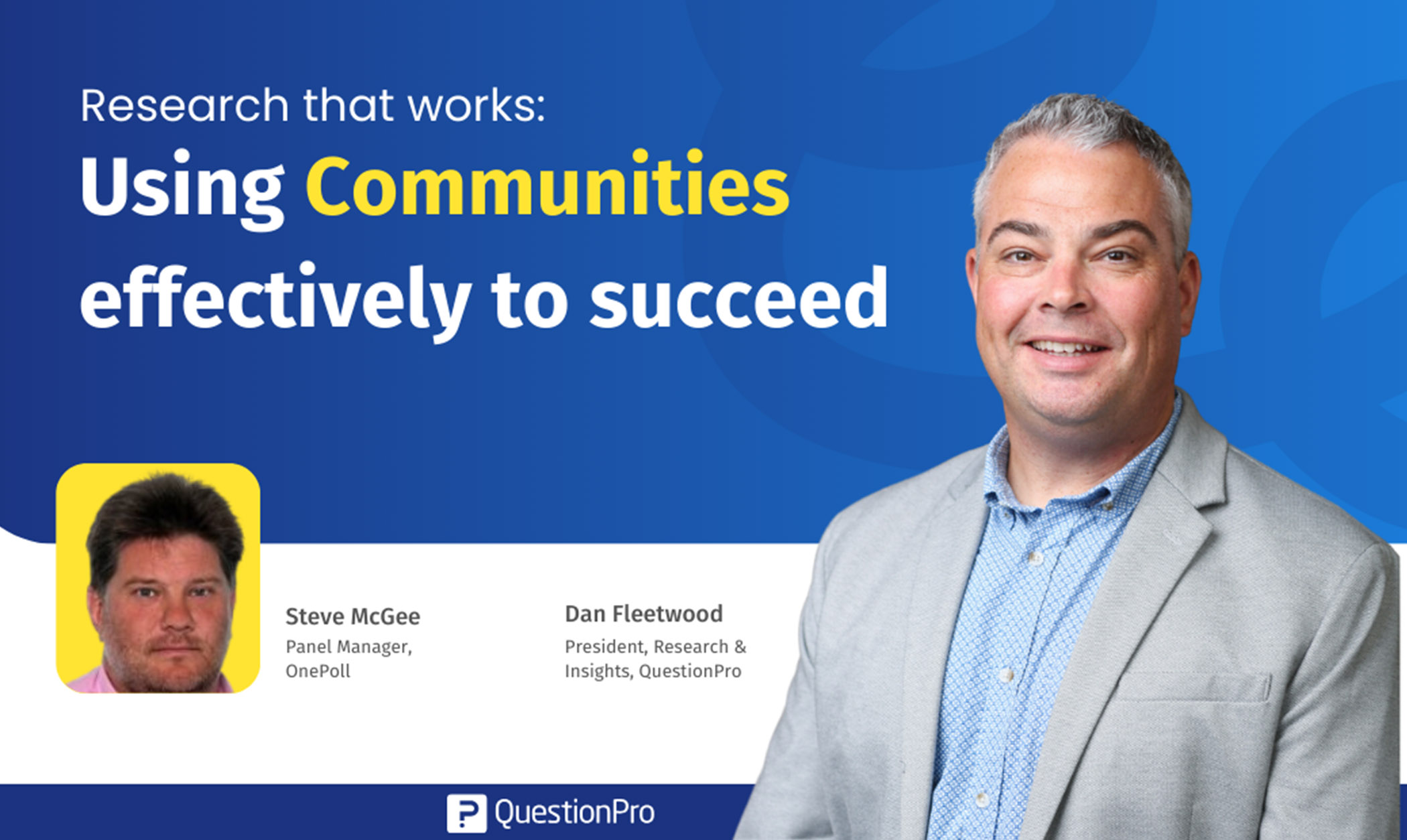 Research that works:
Using Communities effectively to succeed

Steve McGee
Panel Manager, OnePoll

Dan Fleetwood
President, Research & Insights, QuestionPro

QuestionPro